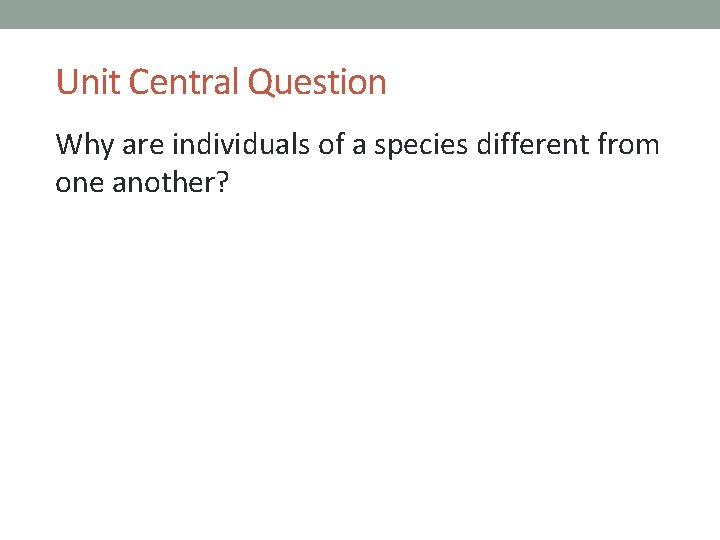 Unit Central Question

Why are individuals of a species different from one another?